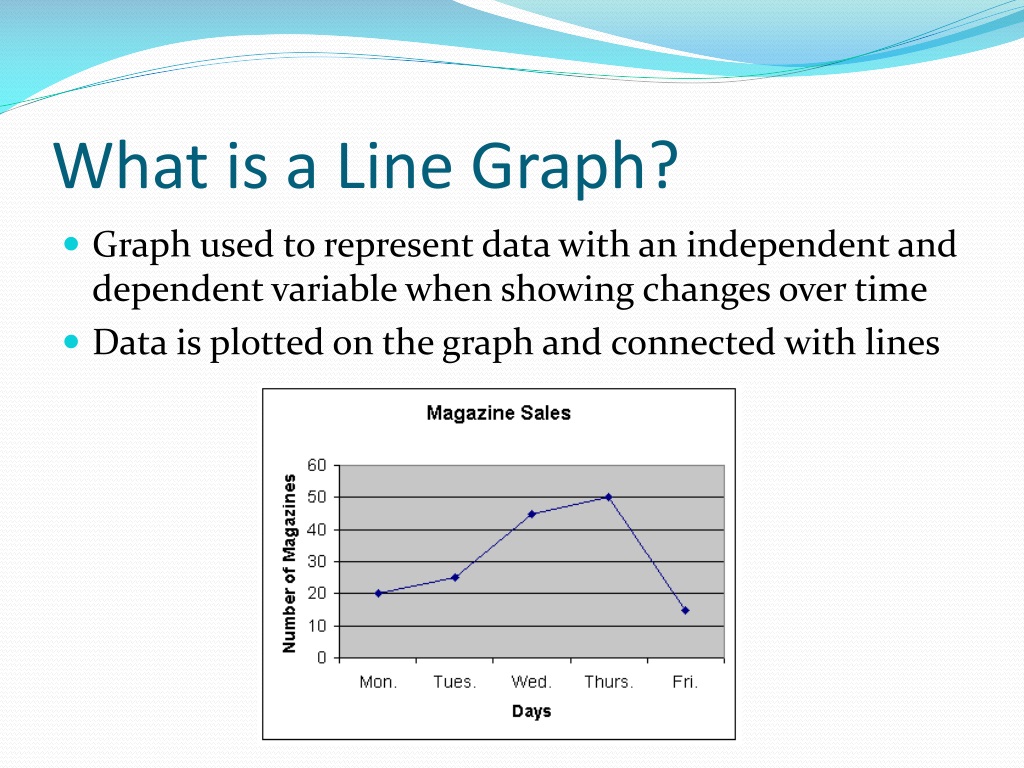 What is a Line Graph?

Graph used to represent data with an independent and dependent variable when showing changes over time

Data is plotted on the graph and connected with lines

Magazine Sales

Number of Magazines

60
50
40
30
20
10
0

Mon. Tues. Wed. Thurs. Fri.

Days